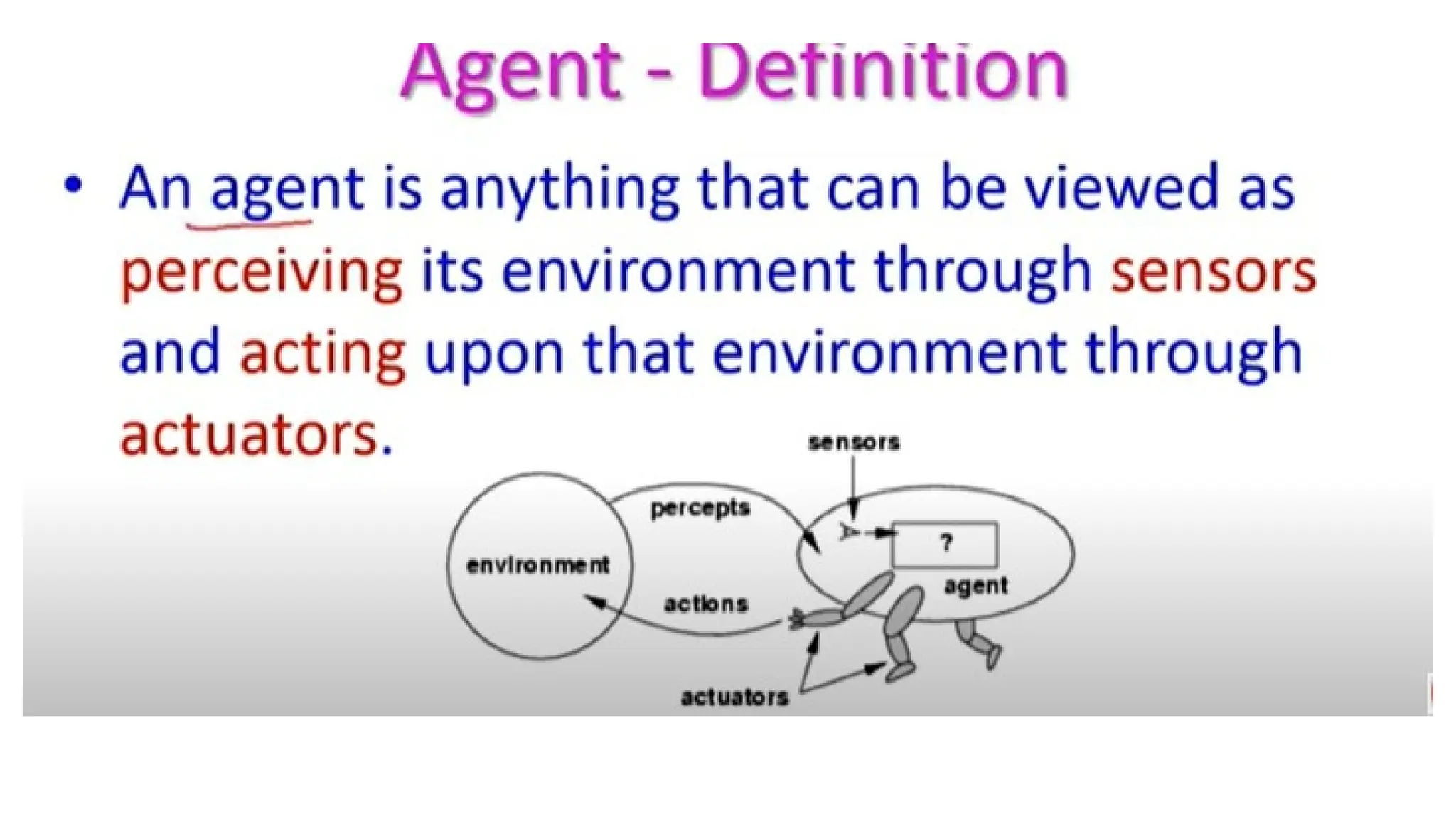 Agent - Definition

• An agent is anything that can be viewed as perceiving its environment through sensors and acting upon that environment through actuators.

sensors
percepts
environment
?
agent
actions
actuators